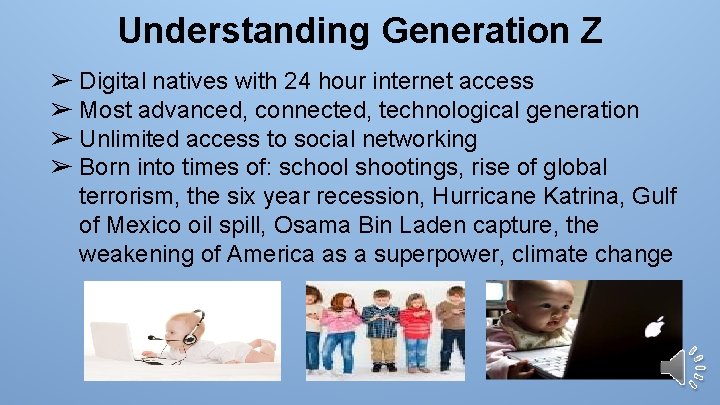 Understanding Generation Z

➢ Digital natives with 24 hour internet access
➢ Most advanced, connected, technological generation
➢ Unlimited access to social networking
➢ Born into times of: school shootings, rise of global terrorism, the six year recession, Hurricane Katrina, Gulf of Mexico oil spill, Osama Bin Laden capture, the weakening of America as a superpower, climate change